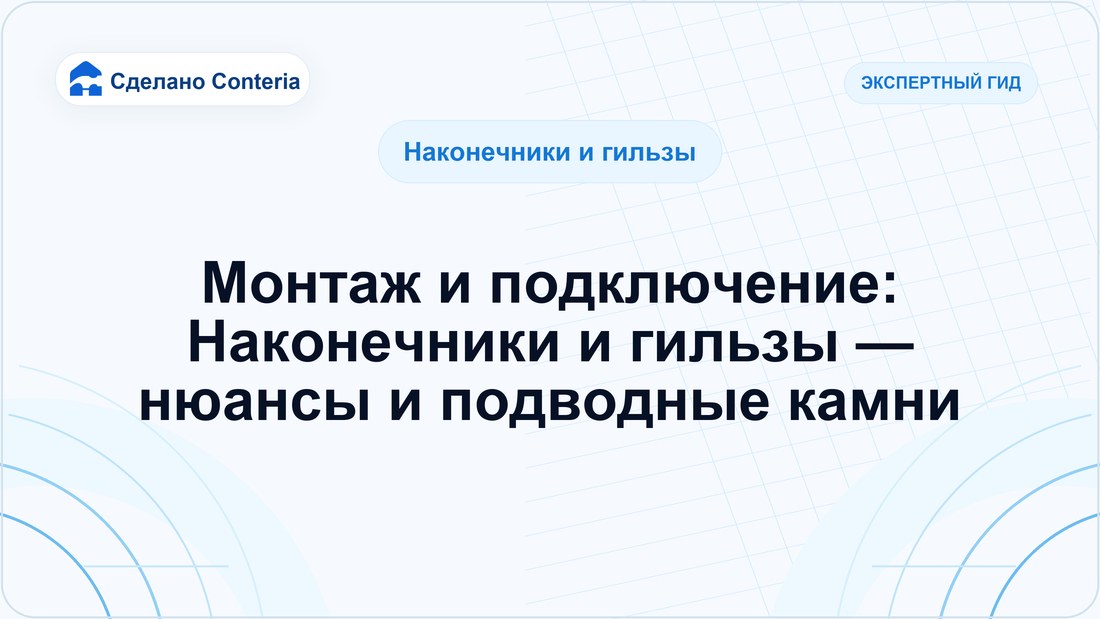 Сделано Conteria

ЭКСПЕРТНЫЙ ГИД

Наконечники и гильзы

Монтаж и подключение: Наконечники и гильзы — нюансы и подводные камни